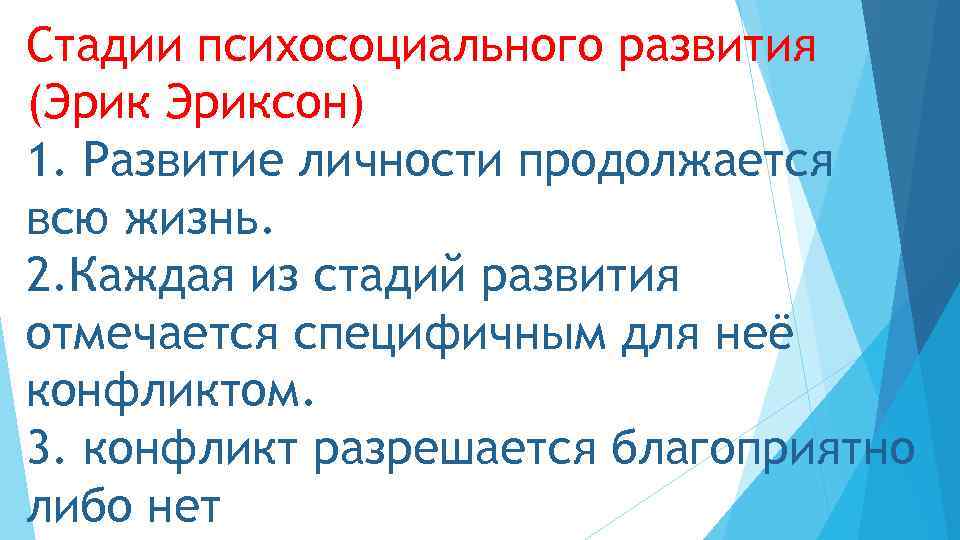 Стадии психосоциального развития (Эрик Эриксон)

1. Развитие личности продолжается всю жизнь.
2.Каждая из стадий развития отмечается специфичным для неё конфликтом.
3. конфликт разрешается благоприятно либо нет